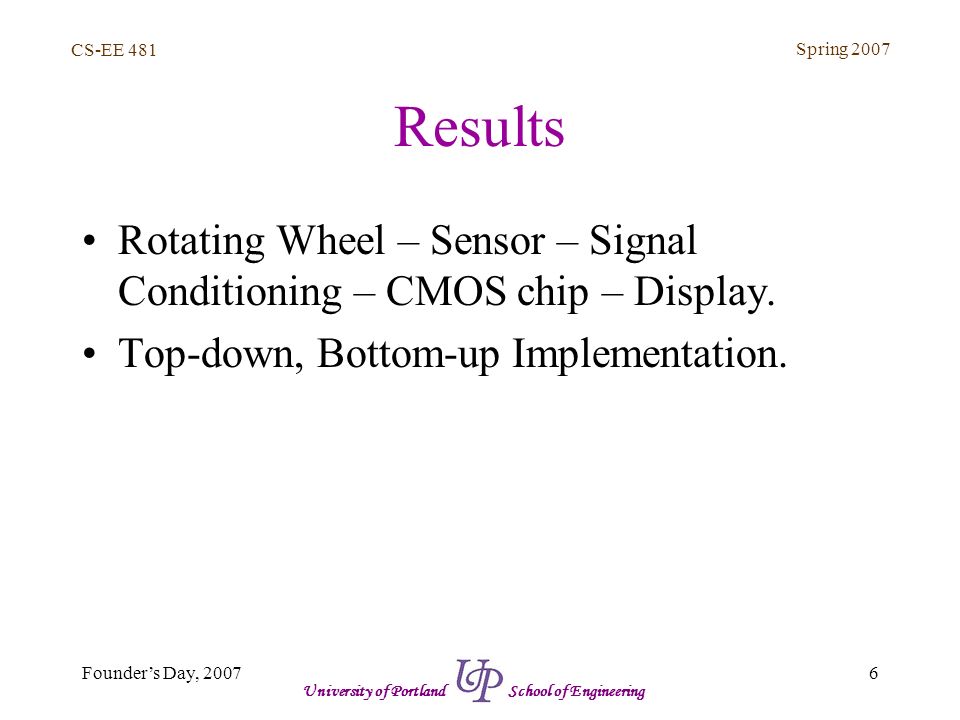 CS-EE 481

Spring 2007

Results

• Rotating Wheel – Sensor – Signal Conditioning – CMOS chip – Display.

• Top-down, Bottom-up Implementation.

Founder's Day, 2007

University of Portland UP School of Engineering

6